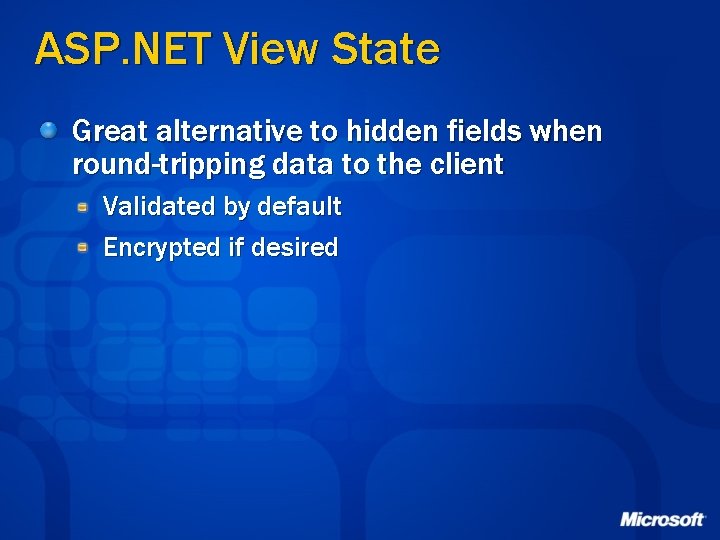 ASP.NET View State

Great alternative to hidden fields when round-tripping data to the client

Validated by default

Encrypted if desired

Microsoft